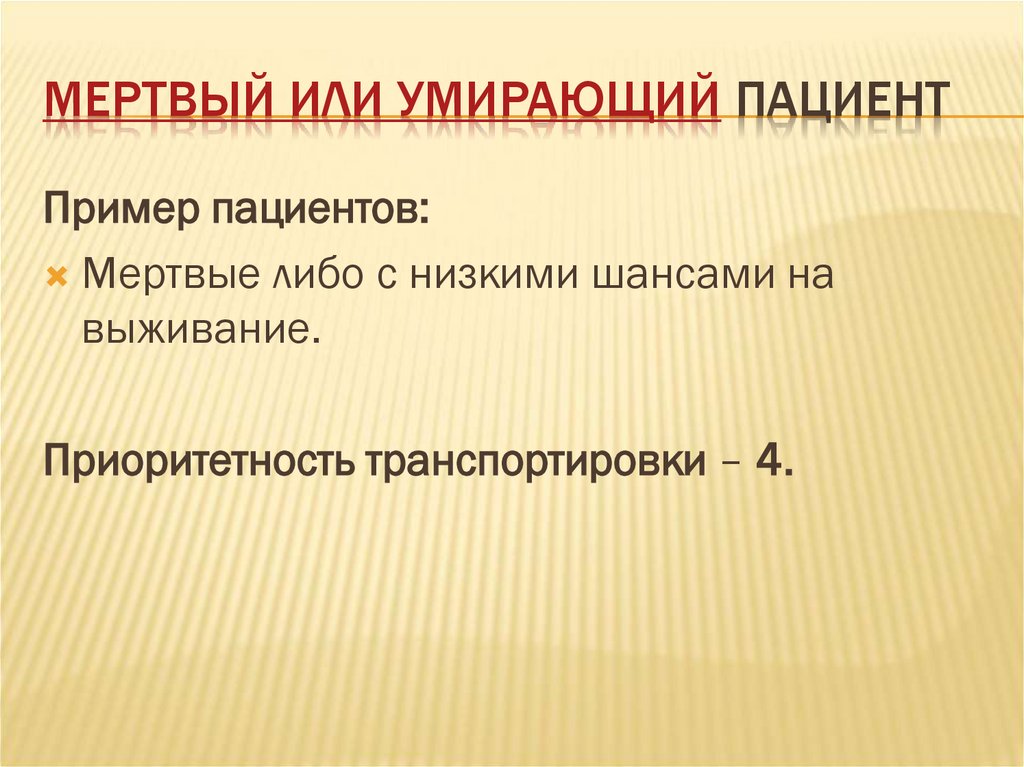 МЕРТВЫЙ ИЛИ УМИРАЮЩИЙ ПАЦИЕНТ

Пример пациентов:

Мертвые либо с низкими шансами на выживание.

Приоритетность транспортировки – 4.